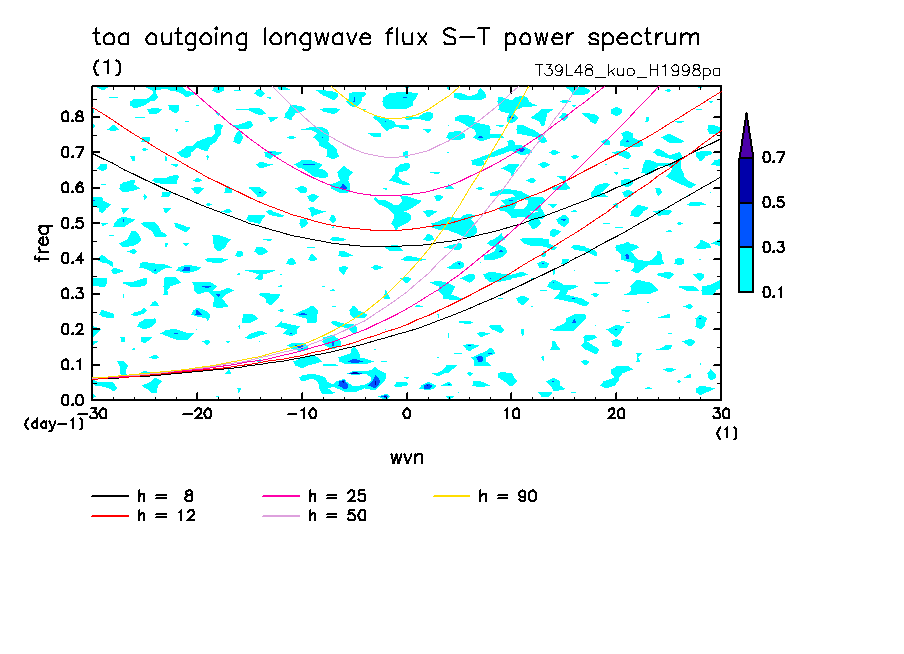 toa outgoing longwave flux S-T power spectrum
(1)
T39L48_kuo_H1998pa

freq
0.8
0.7
0.6
0.5
0.4
0.3
0.2
0.1
0.0
(day-1)
-30
-20
-10
0
10
20
30
(1)
wvn

0.7
0.5
0.3
0.1

h = 8
h = 12
h = 25
h = 50
h = 90